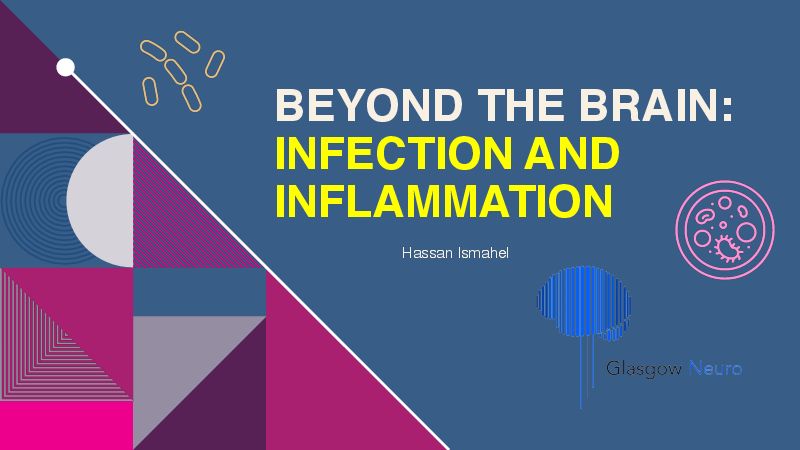 BEYOND THE BRAIN:
INFECTION AND INFLAMMATION

Hassan Ismahel

Glasgow Neuro